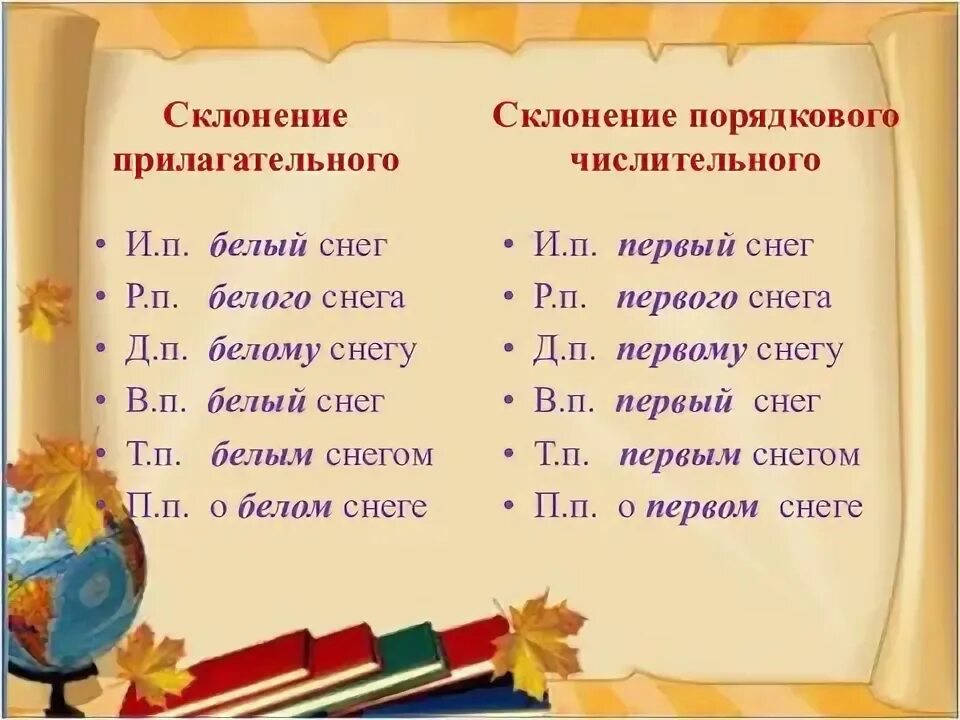 Склонение прилагательного

• И.п. белый снег
• Р.п. белого снега
• Д.п. белому снегу
• В.п. белый снег
• Т.п. белым снегом
• П.п. о белом снеге

Склонение порядкового числительного

• И.п. первый снег
• Р.п. первого снега
• Д.п. первому снегу
• В.п. первый снег
• Т.п. первым снегом
• П.п. о первом снеге